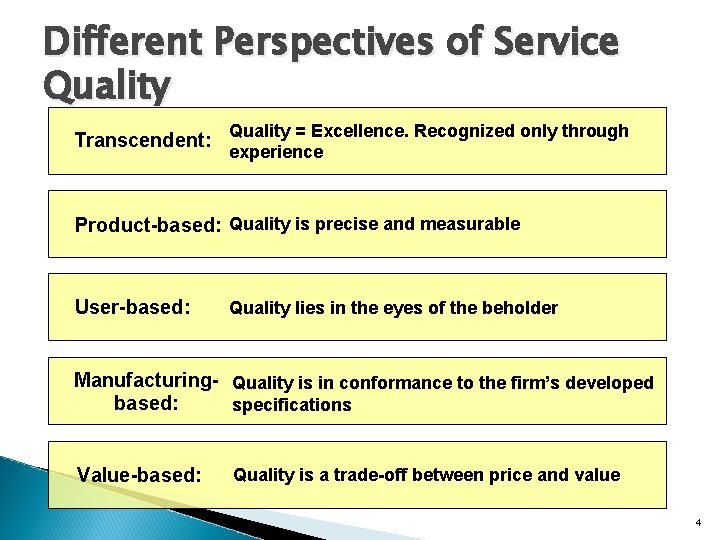 Different Perspectives of Service Quality

Transcendent: Quality = Excellence. Recognized only through experience

Product-based: Quality is precise and measurable

User-based: Quality lies in the eyes of the beholder

Manufacturing-based: Quality is in conformance to the firm's developed specifications

Value-based: Quality is a trade-off between price and value

4